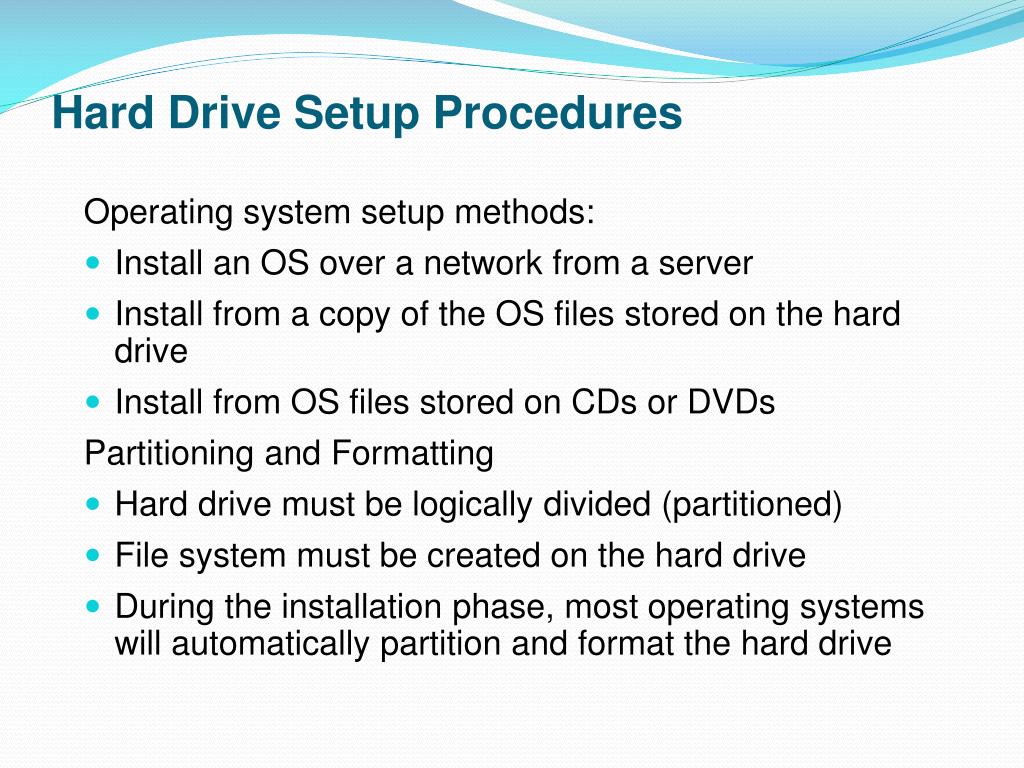 Hard Drive Setup Procedures

Operating system setup methods:

- Install an OS over a network from a server
- Install from a copy of the OS files stored on the hard drive
- Install from OS files stored on CDs or DVDs

Partitioning and Formatting

- Hard drive must be logically divided (partitioned)
- File system must be created on the hard drive
- During the installation phase, most operating systems will automatically partition and format the hard drive